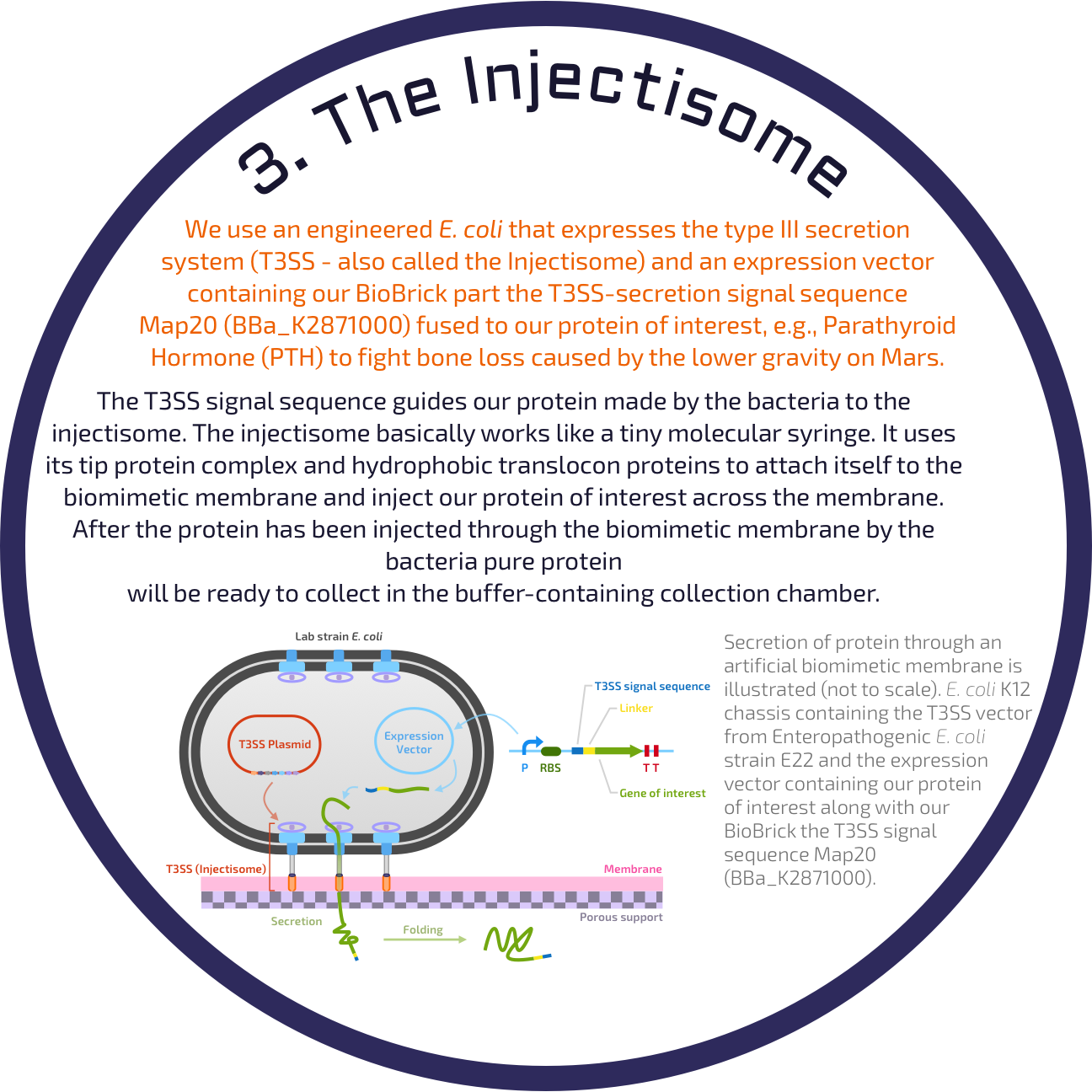 3. The Injectisome

We use an engineered E. coli that expresses the type III secretion system (T3SS - also called the Injectisome) and an expression vector containing our BioBrick part the T3SS-secretion signal sequence Map20 (BBa_K2871000) fused to our protein of interest, e.g., Parathyroid Hormone (PTH) to fight bone loss caused by the lower gravity on Mars.

The T3SS signal sequence guides our protein made by the bacteria to the injectisome. The injectisome basically works like a tiny molecular syringe. It uses its tip protein complex and hydrophobic translocon proteins to attach itself to the biomimetic membrane and inject our protein of interest across the membrane. After the protein has been injected through the biomimetic membrane by the bacteria pure protein
will be ready to collect in the buffer-containing collection chamber.

Lab strain E. coli

T3SS Plasmid

Expression Vector

T3SS signal sequence

Linker

P

RBS

T T

Gene of interest

T3SS (Injectisome)

Membrane

Porous support

Secretion

Folding

Secretion of protein through an artificial biomimetic membrane is illustrated (not to scale). E. coli K12 chassis containing the T3SS vector from Enteropathogenic E. coli strain E22 and the expression vector containing our protein of interest along with our BioBrick the T3SS signal sequence Map20 (BBa_K2871000).